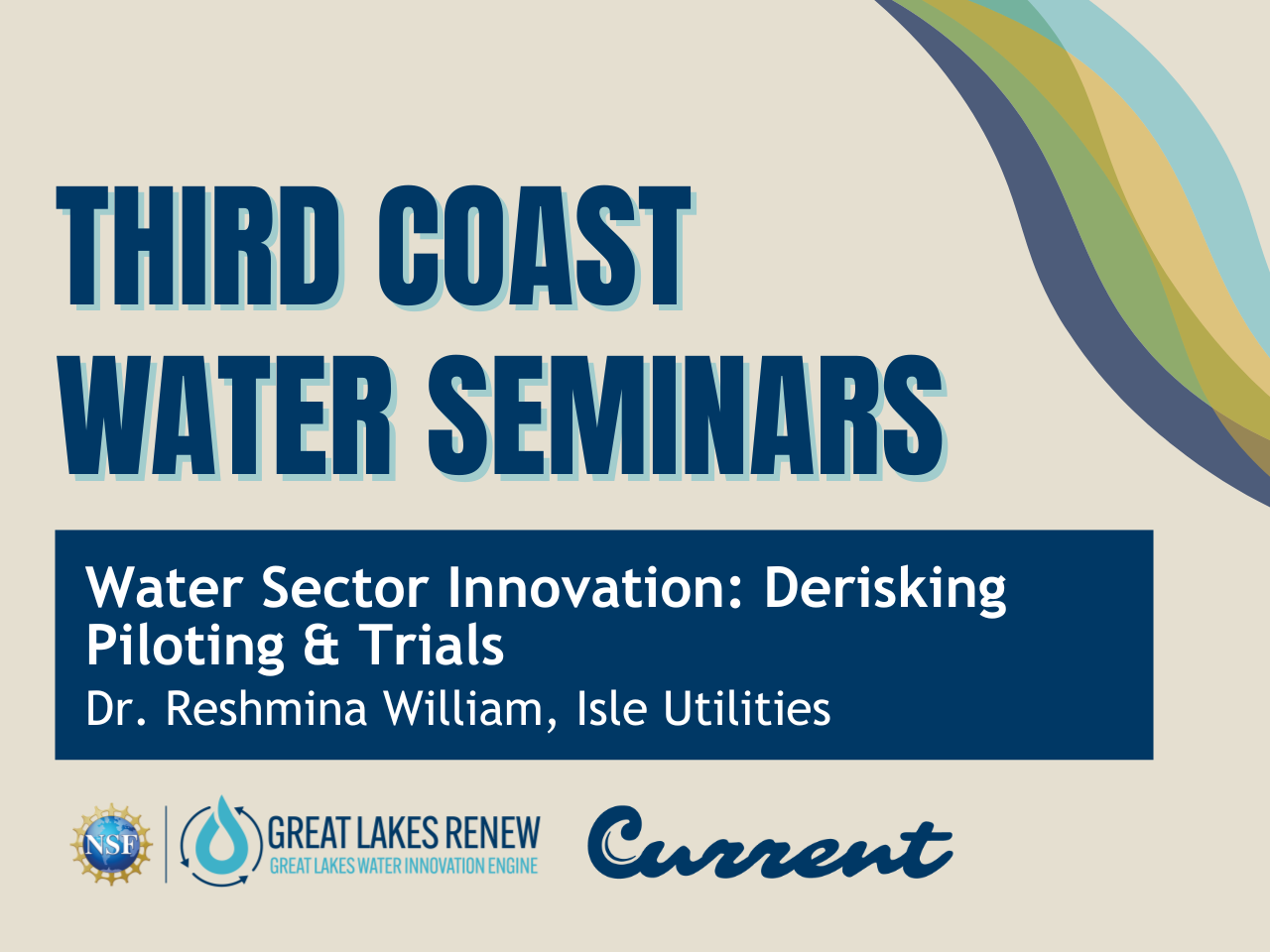 THIRD COAST WATER SEMINARS

Water Sector Innovation: Derisking Piloting & Trials
Dr. Reshmina William, Isle Utilities

NSF
GREAT LAKES RENEW
GREAT LAKES WATER INNOVATION ENGINE
Current